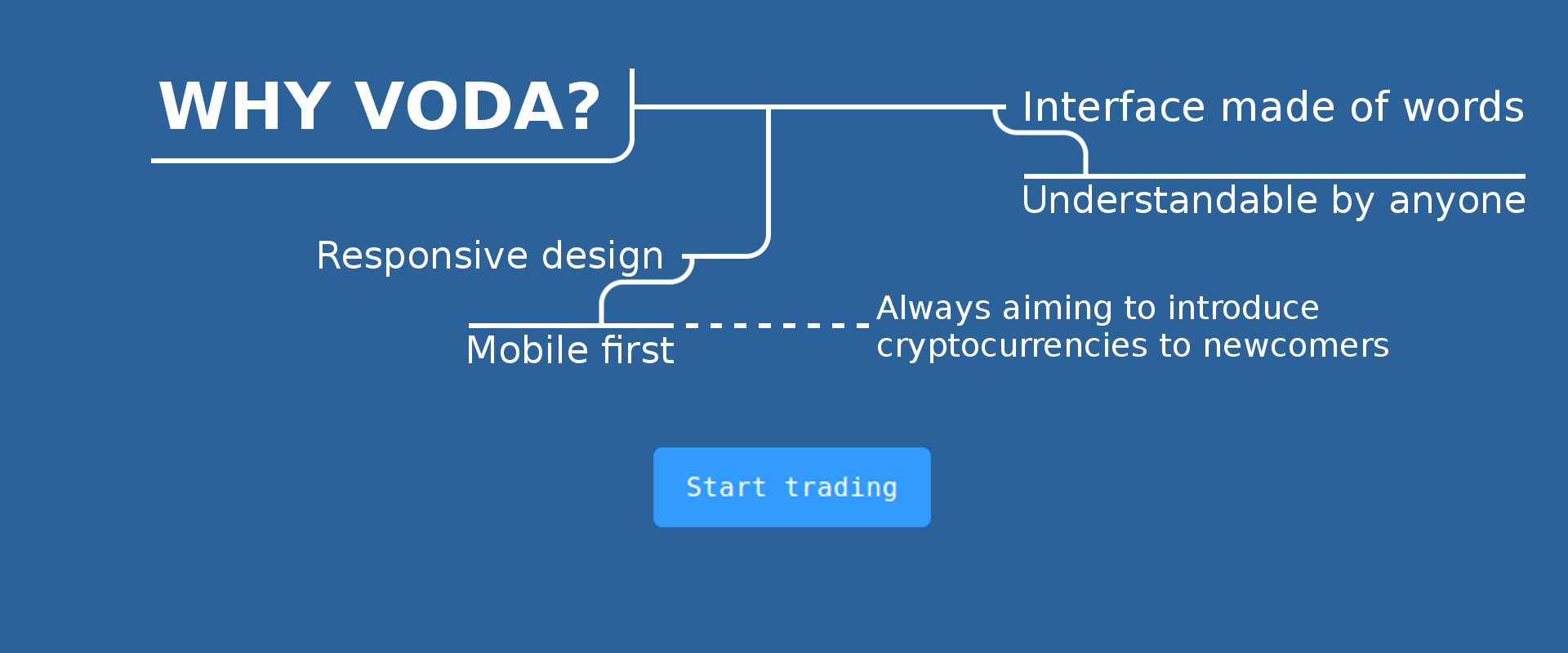 WHY VODA?

Interface made of words

Understandable by anyone

Responsive design

Mobile first

Always aiming to introduce cryptocurrencies to newcomers

Start trading